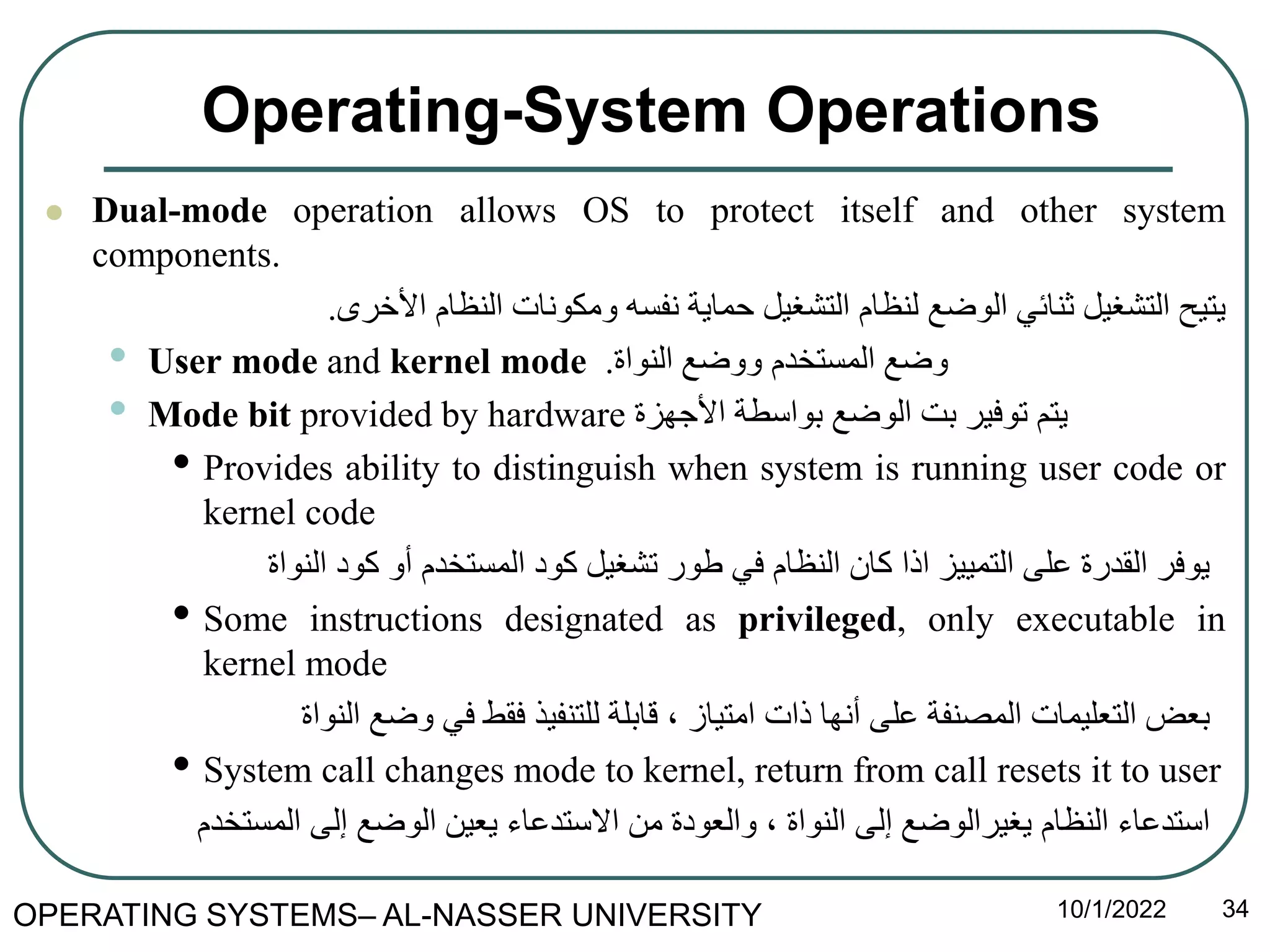 Operating-System Operations

Dual-mode operation allows OS to protect itself and other system components.

يتيح التشغيل ثنائي الوضع لنظام التشغيل حماية نفسه ومكونات النظام الأخرى.

User mode and kernel mode وضع المستخدم ووضع النواة.

Mode bit provided by hardware يتم توفير بت الوضع بواسطة الأجهزة

Provides ability to distinguish when system is running user code or kernel code

يوفر القدرة على التمييز اذا كان النظام في طور تشغيل كود المستخدم أو كود النواة

Some instructions designated as privileged, only executable in kernel mode

بعض التعليمات المصنفة على أنها ذات امتياز ، قابلة للتنفيذ فقط في وضع النواة

System call changes mode to kernel, return from call resets it to user

استدعاء النظام يغيرالوضع إلى النواة ، والعودة من الاستدعاء يعين الوضع إلى المستخدم

OPERATING SYSTEMS– AL-NASSER UNIVERSITY 10/1/2022 34